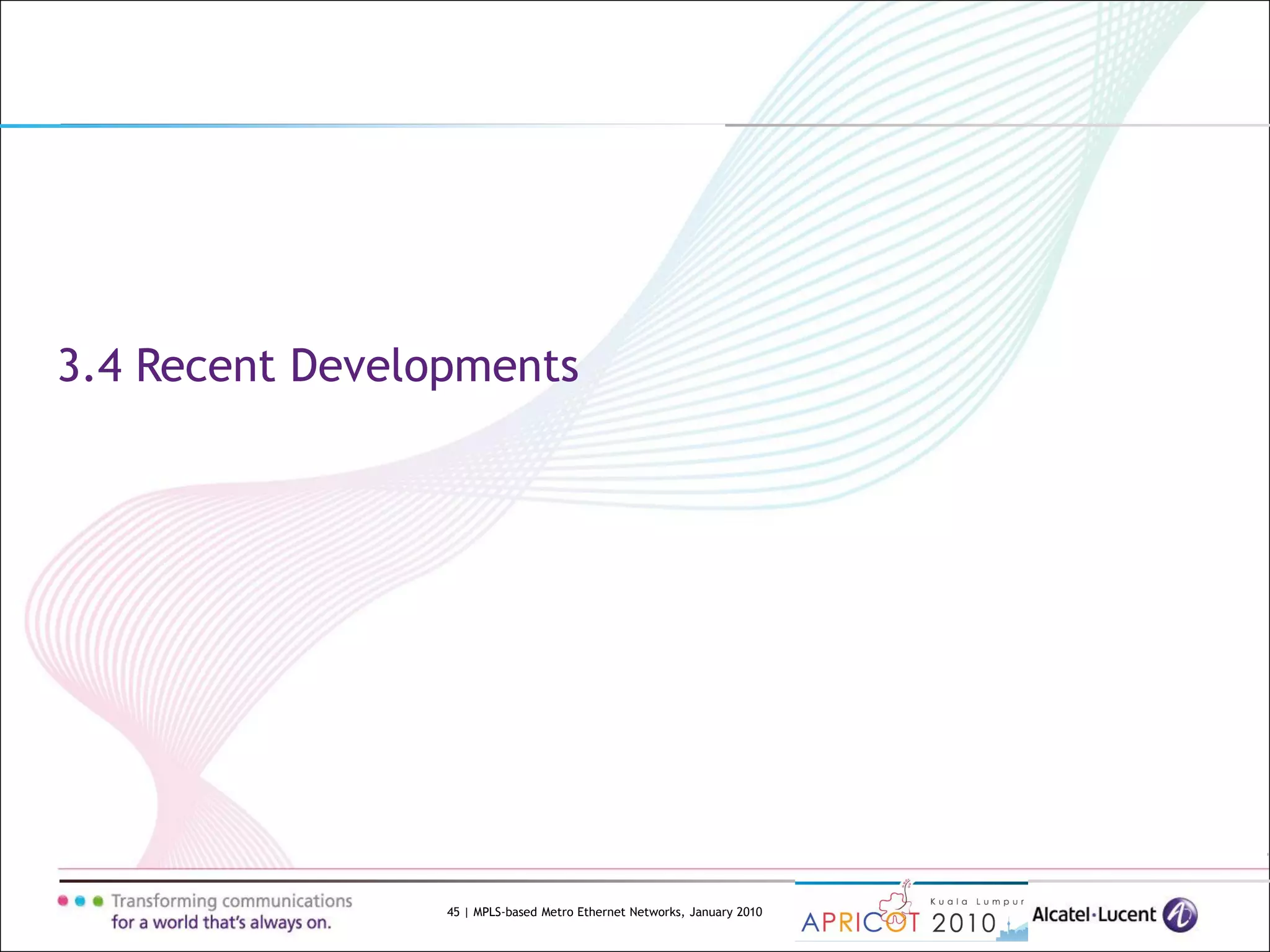 3.4 Recent Developments

Transforming communications for a world that's always on.

45 | MPLS-based Metro Ethernet Networks, January 2010

APRICOT Kuala Lumpur 2010

Alcatel·Lucent